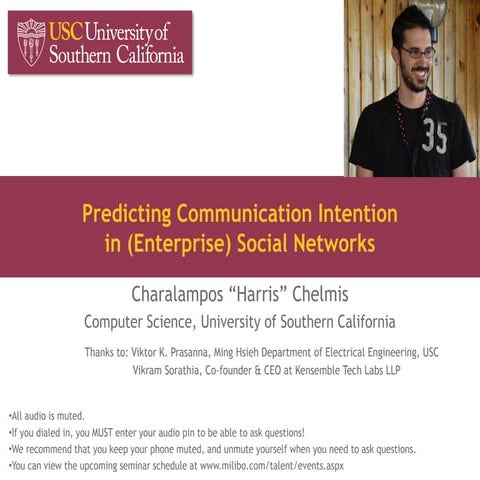 USC University of Southern California

35

Predicting Communication Intention in (Enterprise) Social Networks

Charalampos “Harris” Chelmis

Computer Science, University of Southern California

Thanks to: Viktor K. Prasanna, Ming Hsieh Department of Electrical Engineering, USC
Vikram Sorathia, Co-founder & CEO at Kensemble Tech Labs LLP

•All audio is muted.
•If you dialed in, you MUST enter your audio pin to be able to ask questions!
•We recommend that you keep your phone muted, and unmute yourself when you need to ask questions.
•You can view the upcoming seminar schedule at www.milibo.com/talent/events.aspx